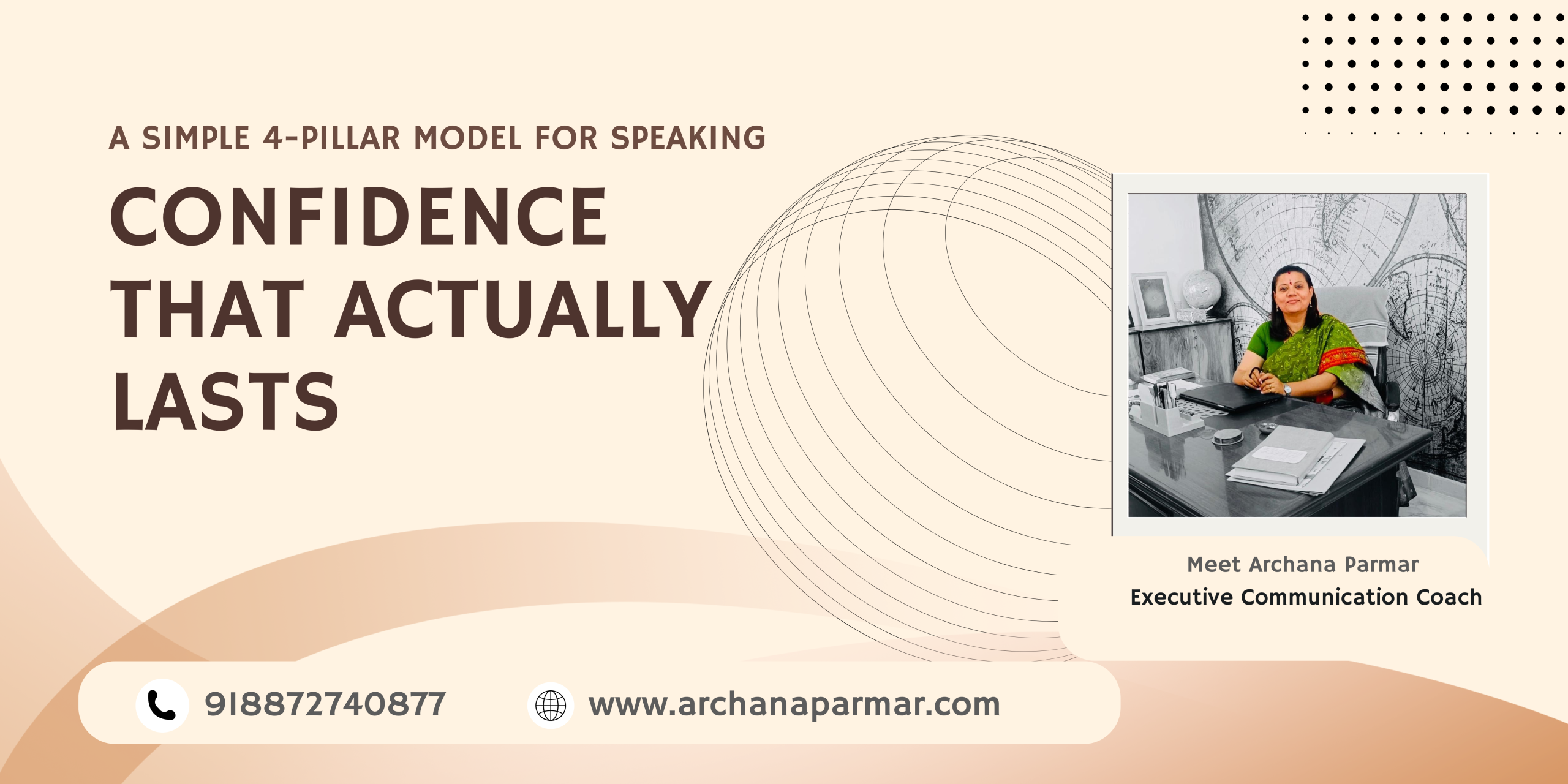 A SIMPLE 4-PILLAR MODEL FOR SPEAKING

CONFIDENCE THAT ACTUALLY LASTS

Meet Archana Parmar
Executive Communication Coach

918872740877

www.archanaparmar.com